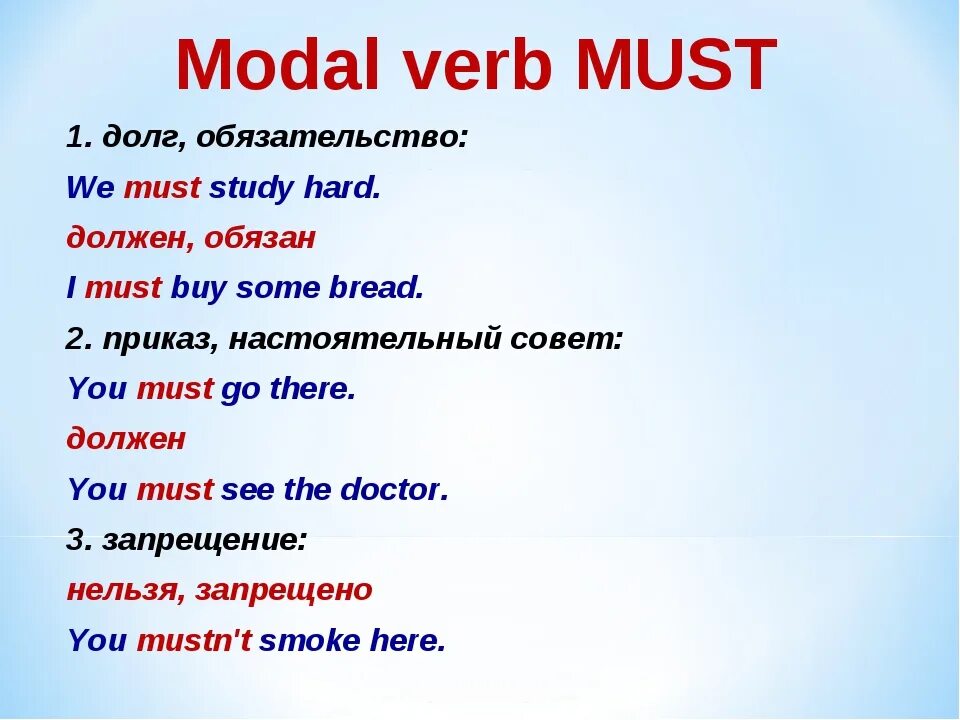 Modal verb MUST

1. долг, обязательство:

We must study hard.

должен, обязан

I must buy some bread.

2. приказ, настоятельный совет:

You must go there.

должен

You must see the doctor.

3. запрещение:

нельзя, запрещено

You mustn't smoke here.